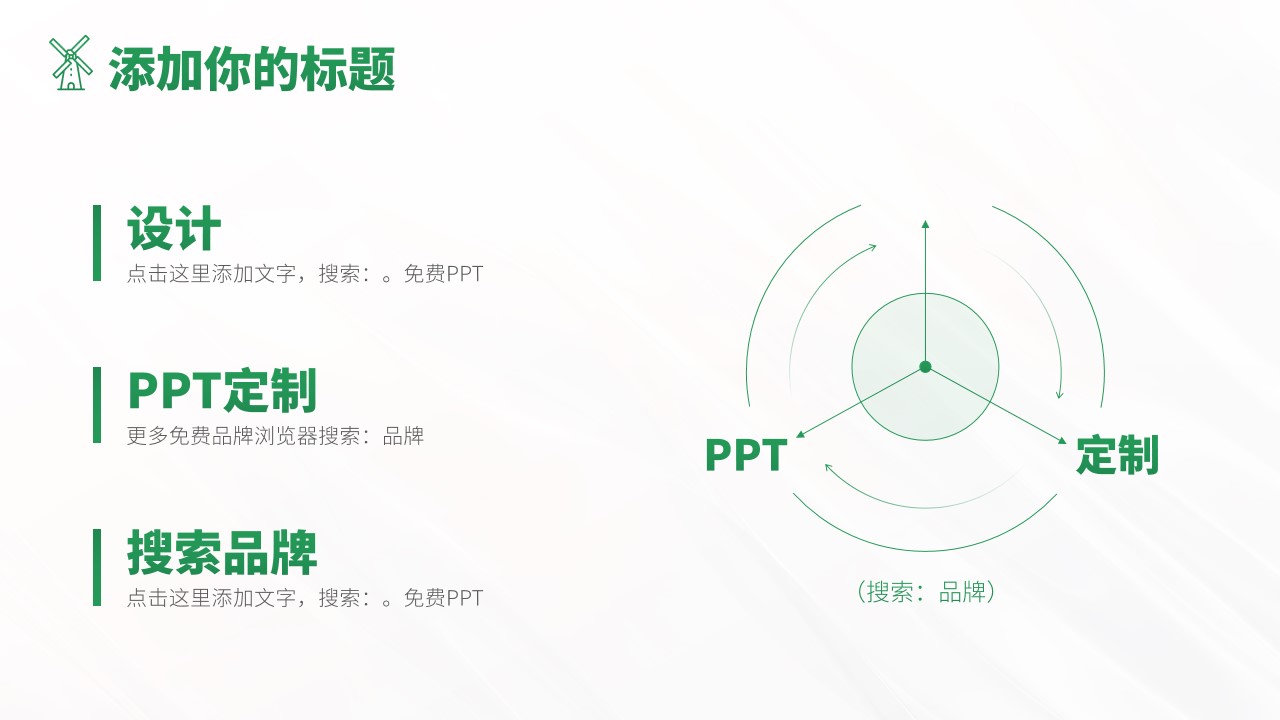 添加你的标题

设计
点击这里添加文字，搜索：。免费PPT

PPT定制
更多免费品牌浏览器搜索：品牌

搜索品牌
点击这里添加文字，搜索：。免费PPT

PPT

定制

（搜索：品牌）